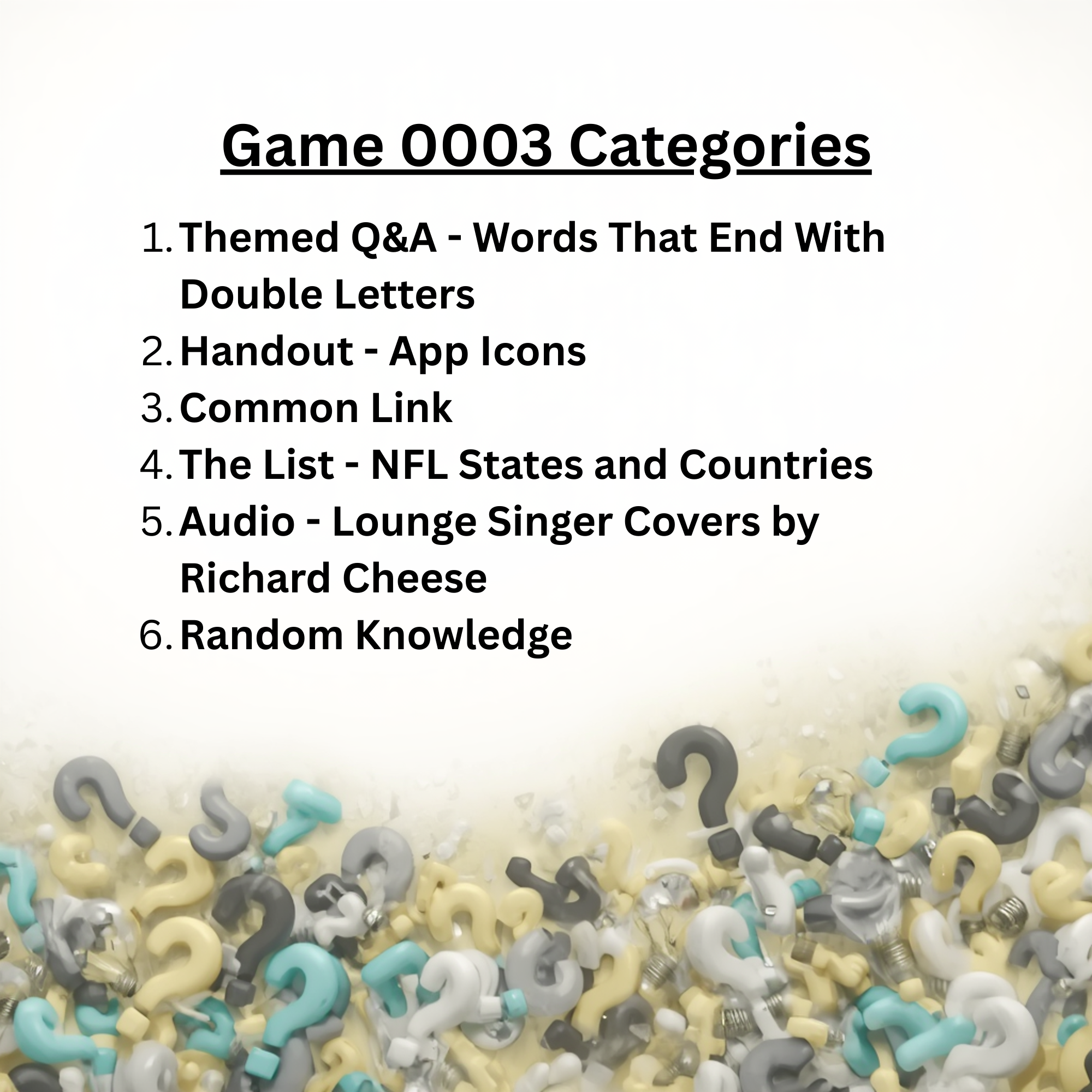 Game 0003 Categories

1. Themed Q&A - Words That End With Double Letters
2. Handout - App Icons
3. Common Link
4. The List - NFL States and Countries
5. Audio - Lounge Singer Covers by Richard Cheese
6. Random Knowledge